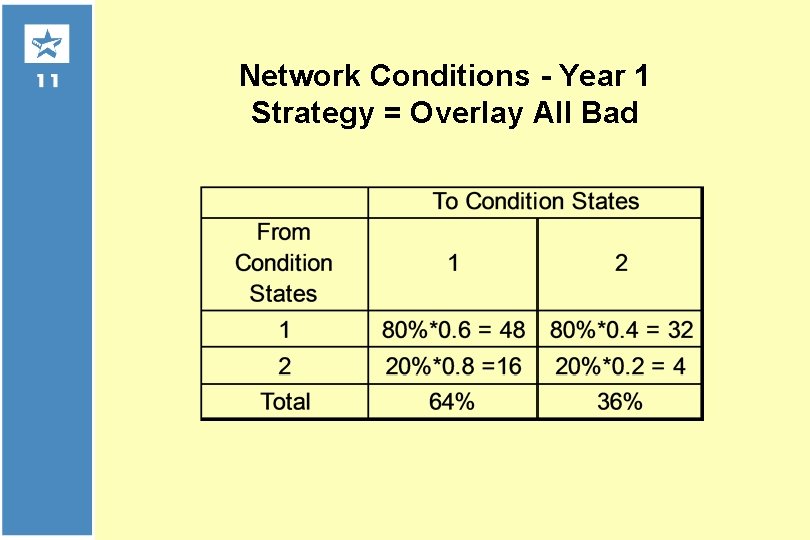 11

Network Conditions - Year 1
Strategy = Overlay All Bad

| | To Condition States | |
|---|---|---|
| From Condition States | 1 | 2 |
| 1 | 80%*0.6 = 48 | 80%*0.4 = 32 |
| 2 | 20%*0.8 =16 | 20%*0.2 = 4 |
| Total | 64% | 36% |